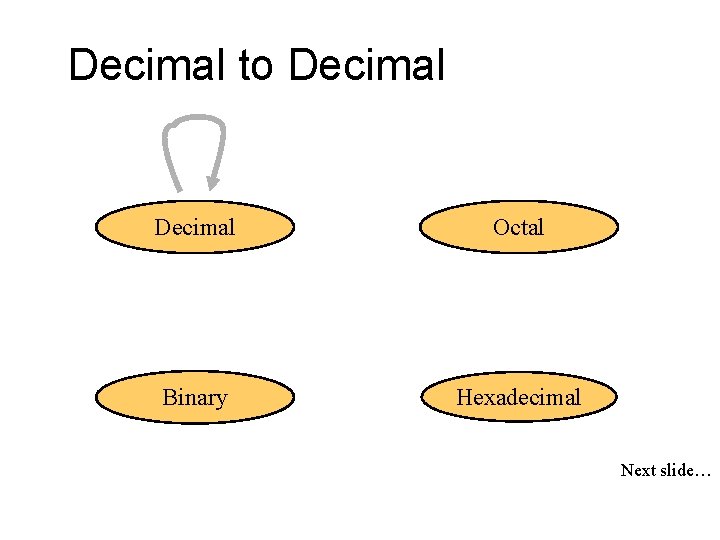 Decimal to Decimal

Decimal

Octal

Binary

Hexadecimal

Next slide…